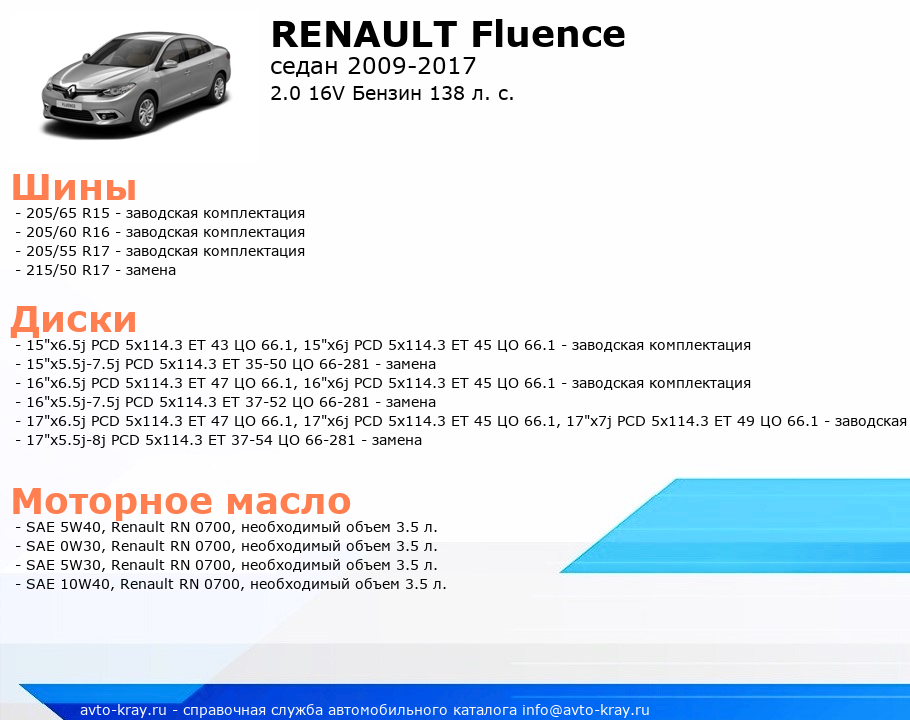 RENAULT Fluence
седан 2009-2017
2.0 16V Бензин 138 л. с.

Шины
- 205/65 R15 - заводская комплектация
- 205/60 R16 - заводская комплектация
- 205/55 R17 - заводская комплектация
- 215/50 R17 - замена

Диски
- 15"x6.5j PCD 5x114.3 ET 43 ЦО 66.1, 15"x6j PCD 5x114.3 ET 45 ЦО 66.1 - заводская комплектация
- 15"x5.5j-7.5j PCD 5x114.3 ET 35-50 ЦО 66-281 - замена
- 16"x6.5j PCD 5x114.3 ET 47 ЦО 66.1, 16"x6j PCD 5x114.3 ET 45 ЦО 66.1 - заводская комплектация
- 16"x5.5j-7.5j PCD 5x114.3 ET 37-52 ЦО 66-281 - замена
- 17"x6.5j PCD 5x114.3 ET 47 ЦО 66.1, 17"x6j PCD 5x114.3 ET 45 ЦО 66.1, 17"x7j PCD 5x114.3 ET 49 ЦО 66.1 - заводская
- 17"x5.5j-8j PCD 5x114.3 ET 37-54 ЦО 66-281 - замена

Моторное масло
- SAE 5W40, Renault RN 0700, необходимый объем 3.5 л.
- SAE 0W30, Renault RN 0700, необходимый объем 3.5 л.
- SAE 5W30, Renault RN 0700, необходимый объем 3.5 л.
- SAE 10W40, Renault RN 0700, необходимый объем 3.5 л.

avto-kray.ru - справочная служба автомобильного каталога info@avto-kray.ru